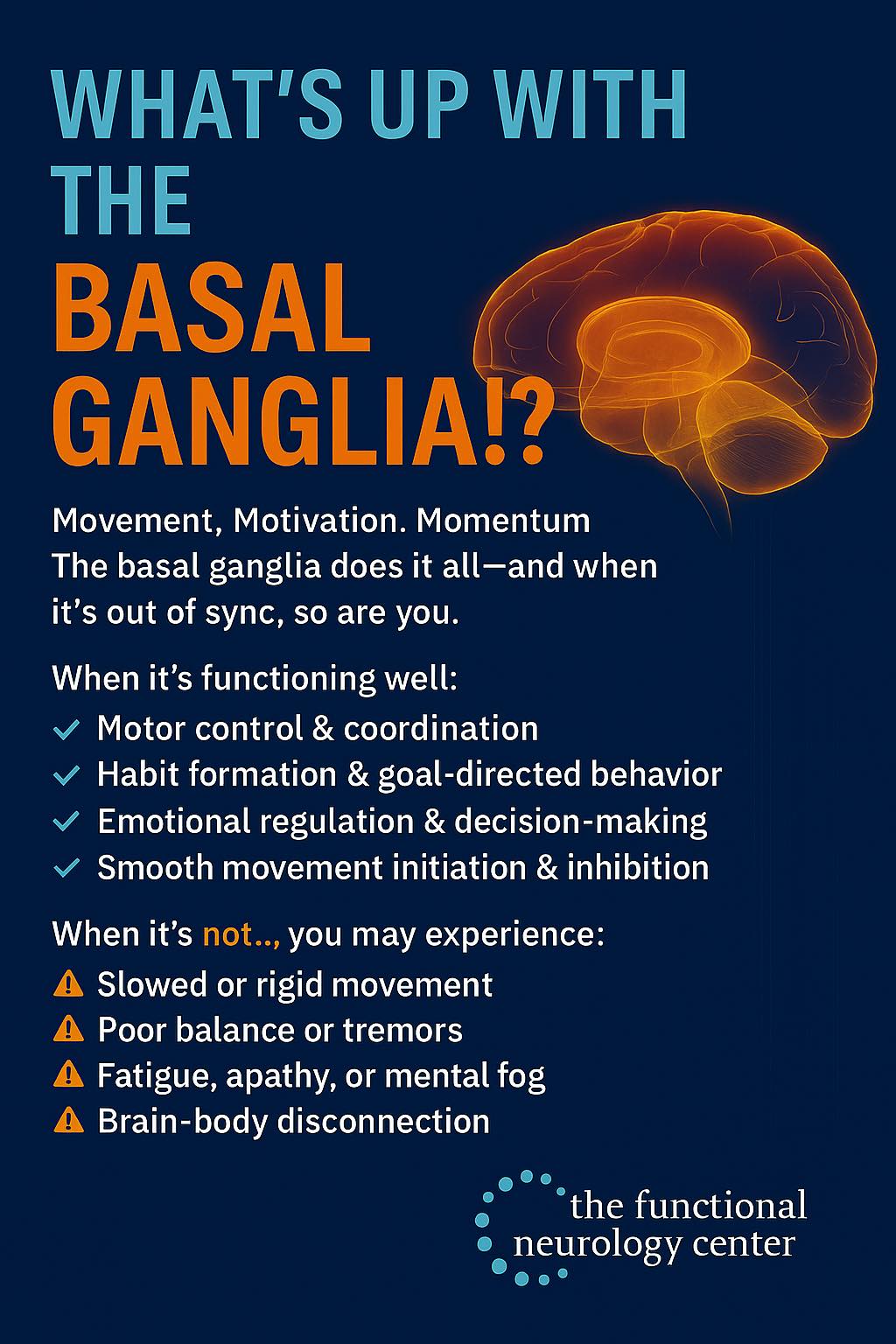 WHAT'S UP WITH THE BASAL GANGLIA!?

Movement, Motivation. Momentum
The basal ganglia does it all—and when it's out of sync, so are you.

When it's functioning well:
✓ Motor control & coordination
✓ Habit formation & goal-directed behavior
✓ Emotional regulation & decision-making
✓ Smooth movement initiation & inhibition

When it's not.., you may experience:
⚠ Slowed or rigid movement
⚠ Poor balance or tremors
⚠ Fatigue, apathy, or mental fog
⚠ Brain-body disconnection

the functional neurology center